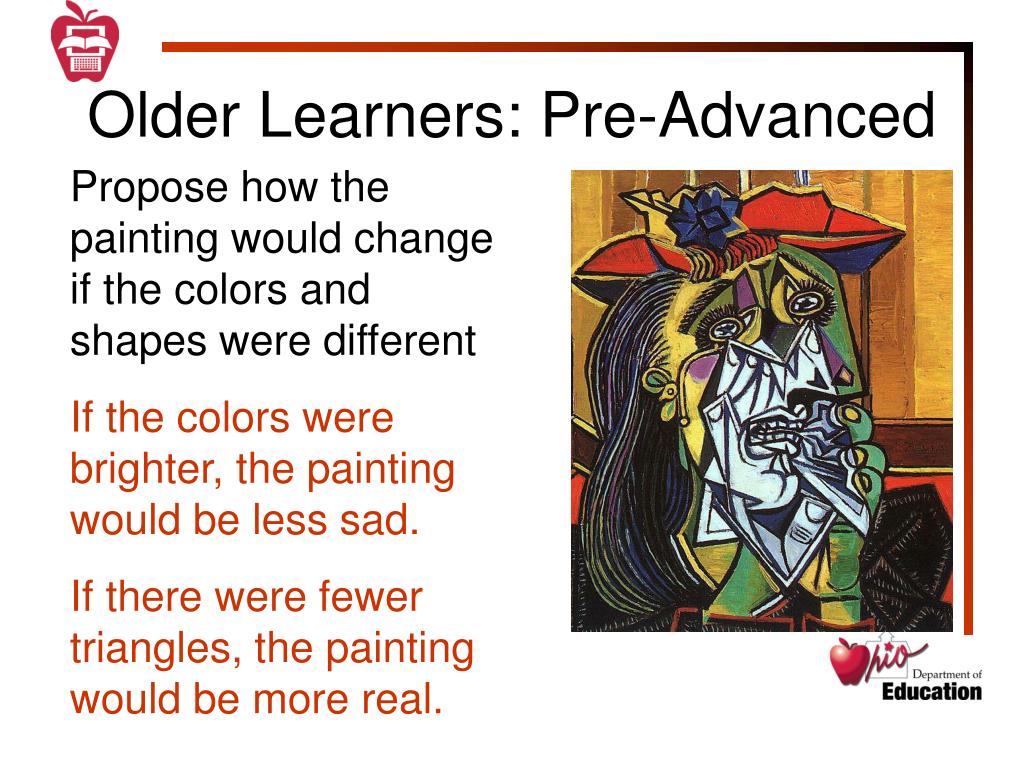 Older Learners: Pre-Advanced

Propose how the painting would change if the colors and shapes were different

If the colors were brighter, the painting would be less sad.

If there were fewer triangles, the painting would be more real.

Ohio Department of Education